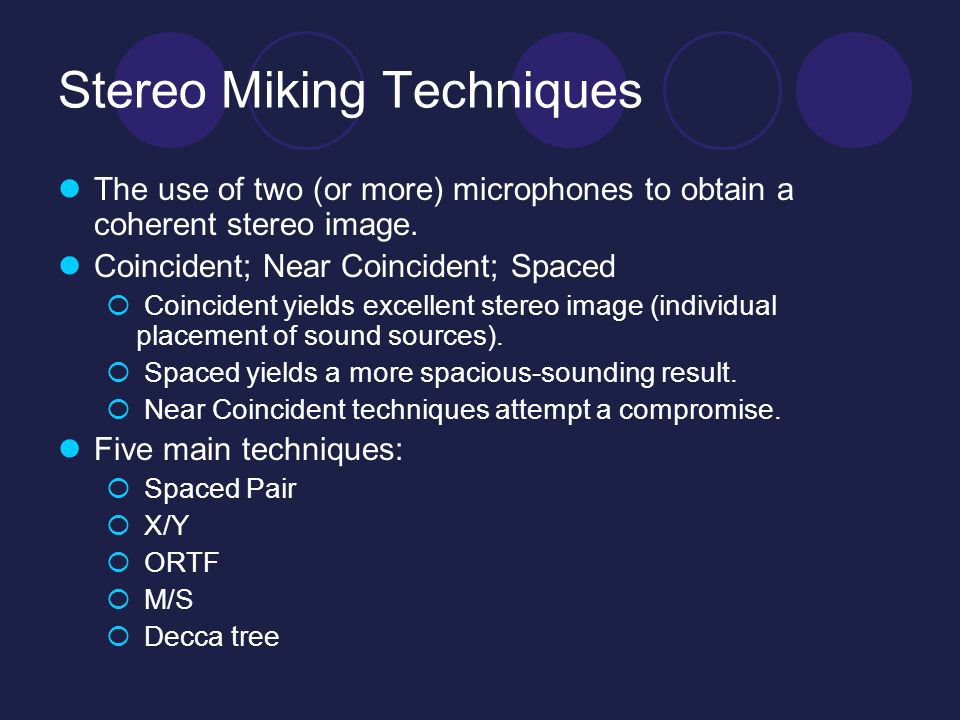 Stereo Miking Techniques

The use of two (or more) microphones to obtain a coherent stereo image.

Coincident; Near Coincident; Spaced

Coincident yields excellent stereo image (individual placement of sound sources).

Spaced yields a more spacious-sounding result.

Near Coincident techniques attempt a compromise.

Five main techniques:

Spaced Pair

X/Y

ORTF

M/S

Decca tree